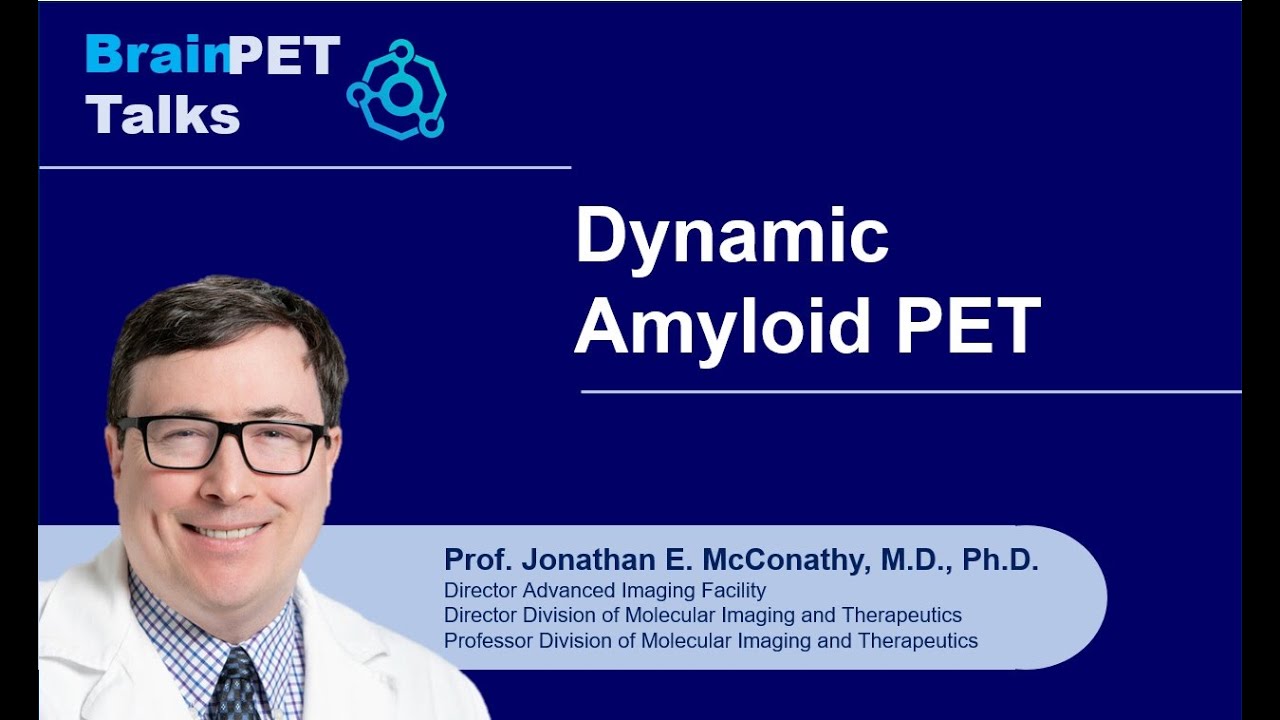 BrainPET Talks

Dynamic Amyloid PET

Prof. Jonathan E. McConathy, M.D., Ph.D.
Director Advanced Imaging Facility
Director Division of Molecular Imaging and Therapeutics
Professor Division of Molecular Imaging and Therapeutics